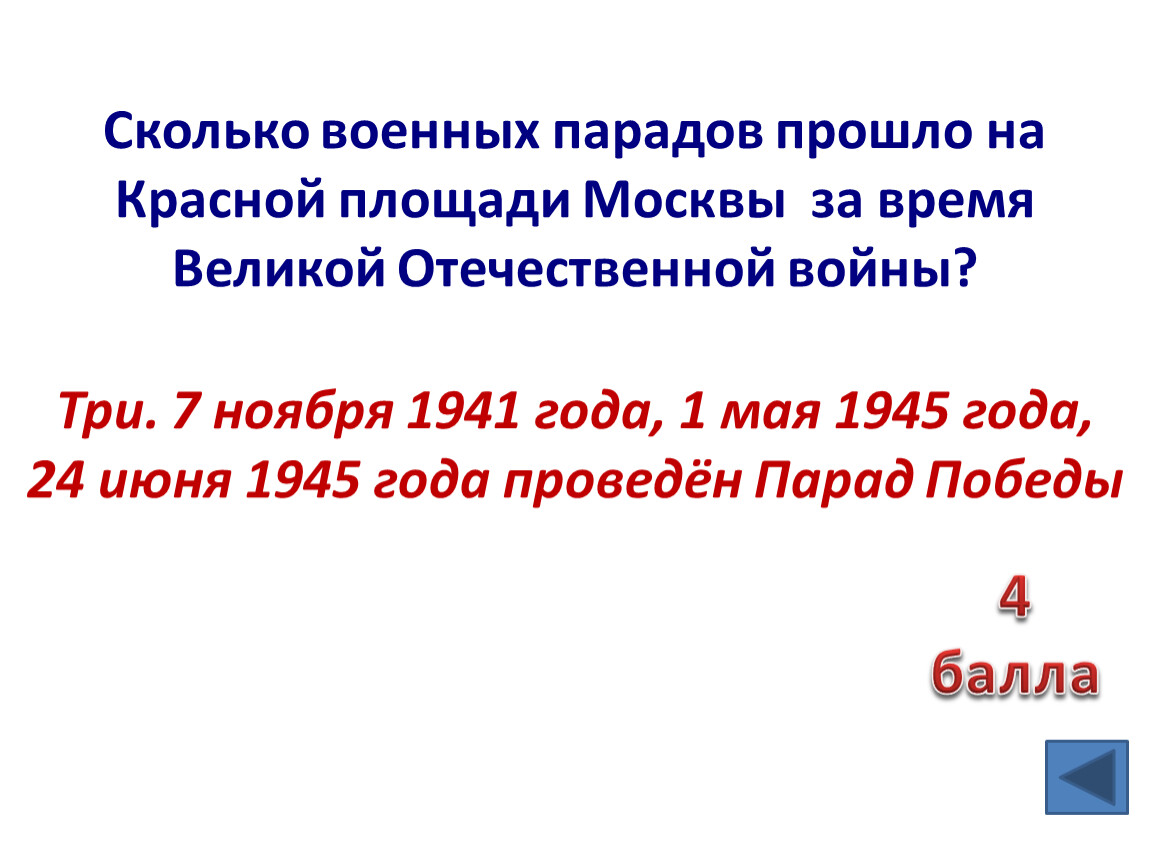 Сколько военных парадов прошло на Красной площади Москвы за время Великой Отечественной войны?

Три. 7 ноября 1941 года, 1 мая 1945 года, 24 июня 1945 года проведён Парад Победы

4 балла